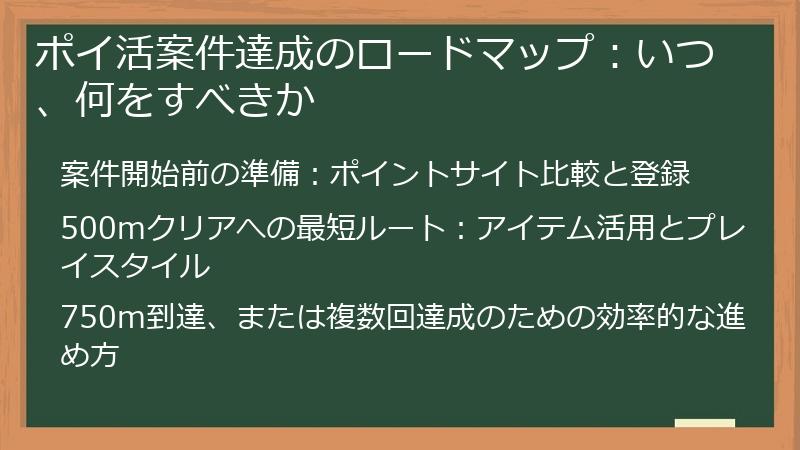 ポイ活案件達成のロードマップ：いつ、何をすべきか

案件開始前の準備：ポイントサイト比較と登録

500mクリアへの最短ルート：アイテム活用とプレイスタイル

750m到達、または複数回達成のための効率的な進め方